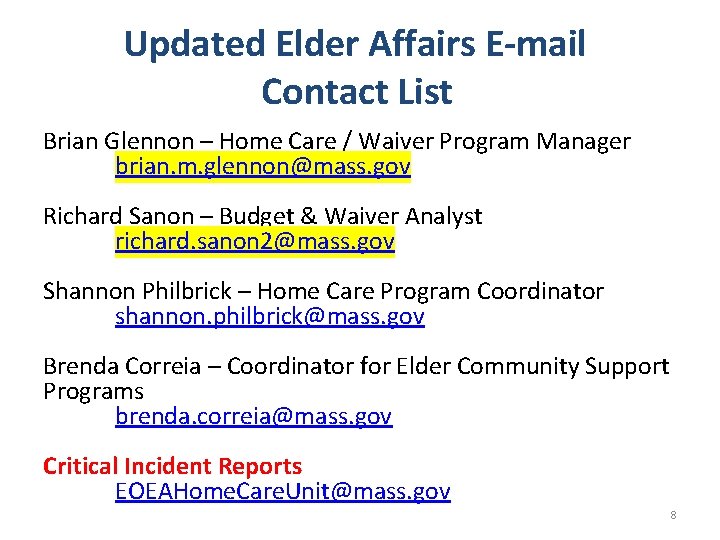 Updated Elder Affairs E-mail Contact List

Brian Glennon – Home Care / Waiver Program Manager
brian.m.glennon@mass.gov

Richard Sanon – Budget & Waiver Analyst
richard.sanon2@mass.gov

Shannon Philbrick – Home Care Program Coordinator
shannon.philbrick@mass.gov

Brenda Correia – Coordinator for Elder Community Support Programs
brenda.correia@mass.gov

Critical Incident Reports
EOEAHomeCareUnit@mass.gov

8